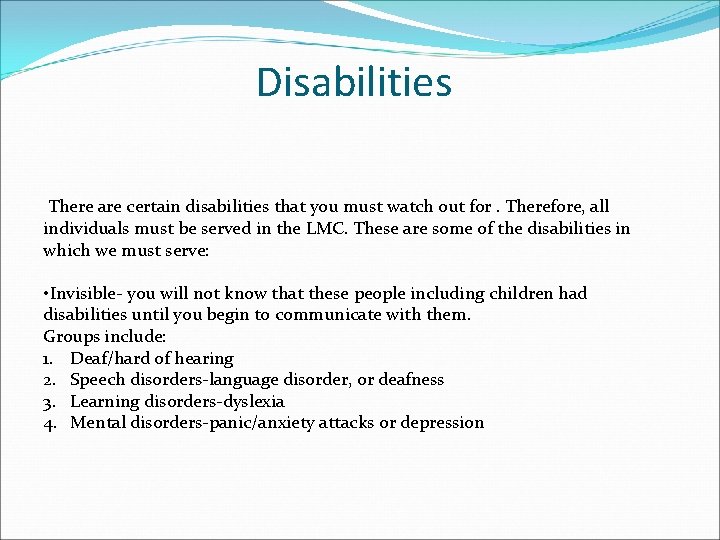 Disabilities

There are certain disabilities that you must watch out for . Therefore, all individuals must be served in the LMC. These are some of the disabilities in which we must serve:

•Invisible- you will not know that these people including children had disabilities until you begin to communicate with them.
Groups include:
1. Deaf/hard of hearing
2. Speech disorders-language disorder, or deafness
3. Learning disorders-dyslexia
4. Mental disorders-panic/anxiety attacks or depression